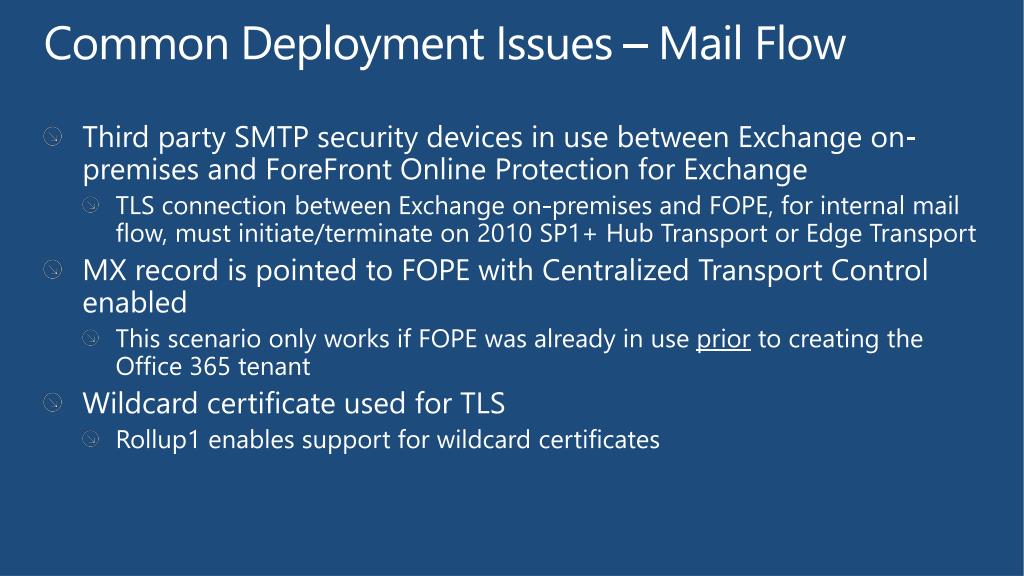 Common Deployment Issues – Mail Flow

Third party SMTP security devices in use between Exchange on-premises and ForeFront Online Protection for Exchange

TLS connection between Exchange on-premises and FOPE, for internal mail flow, must initiate/terminate on 2010 SP1+ Hub Transport or Edge Transport

MX record is pointed to FOPE with Centralized Transport Control enabled

This scenario only works if FOPE was already in use prior to creating the Office 365 tenant

Wildcard certificate used for TLS

Rollup1 enables support for wildcard certificates